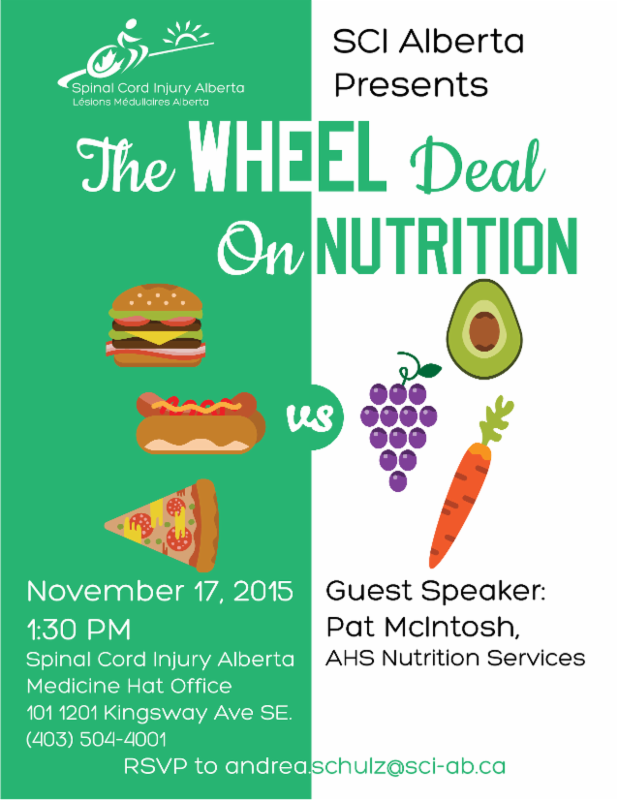 Spinal Cord Injury Alberta
Lésions Médullaires Alberta

SCI Alberta Presents

The WHEEL Deal On NUTRITION

vs

November 17, 2015
1:30 PM
Spinal Cord Injury Alberta
Medicine Hat Office
101 1201 Kingsway Ave SE.
(403) 504-4001

Guest Speaker:
Pat McIntosh,
AHS Nutrition Services

RSVP to andrea.schulz@sci-ab.ca